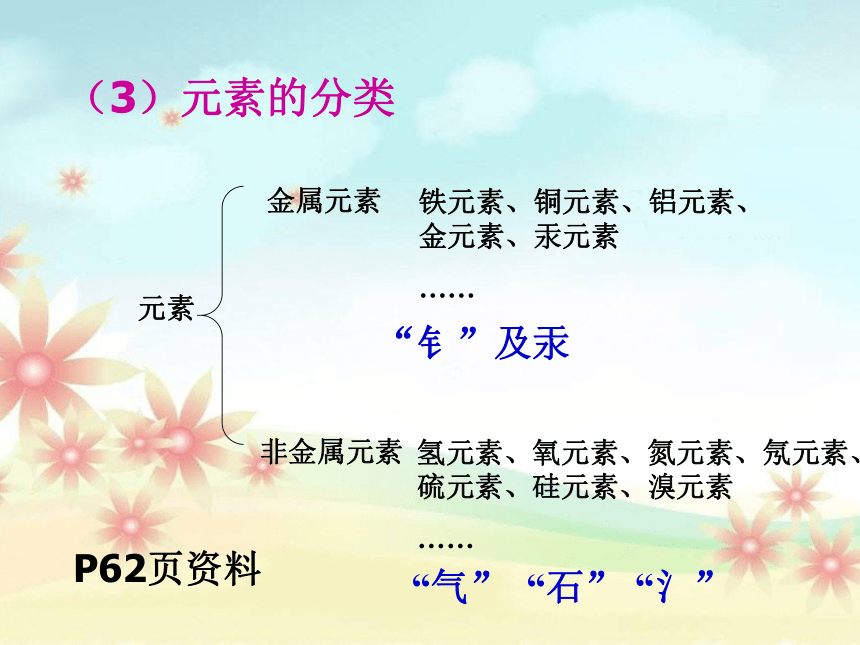 （3）元素的分类

元素

金属元素 铁元素、铜元素、铝元素、金元素、汞元素

……

“钅”及汞

非金属元素 氢元素、氧元素、氮元素、氖元素、硫元素、硅元素、溴元素

……

“气”“石”“氵”

P62页资料